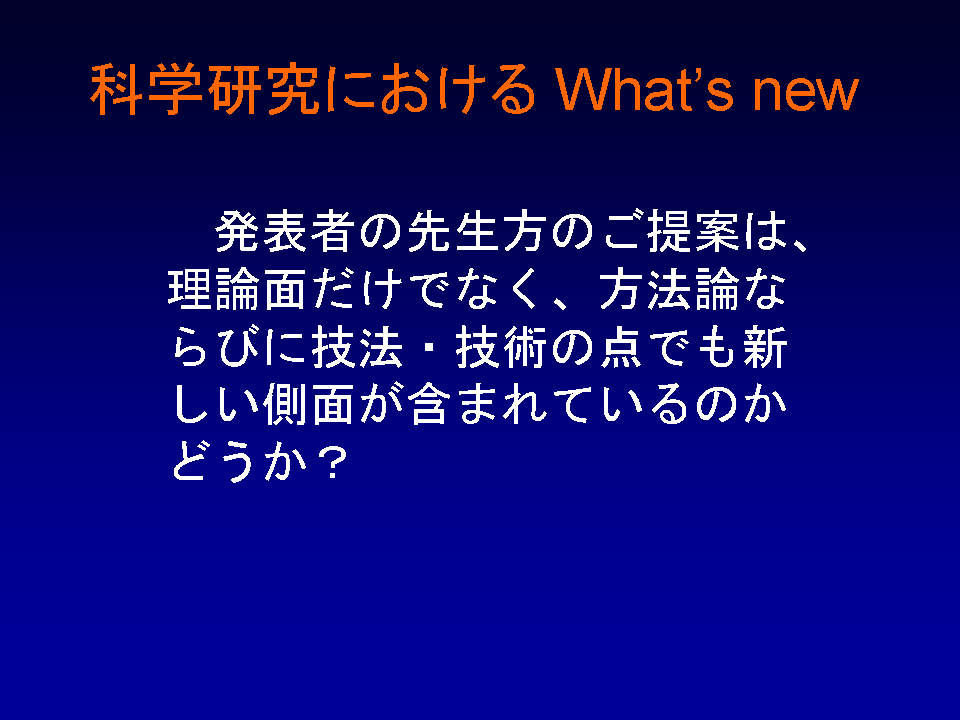 科学研究における What's new

発表者の先生方のご提案は、理論面だけでなく、方法論ならびに技法・技術の点でも新しい側面が含まれているのかどうか？